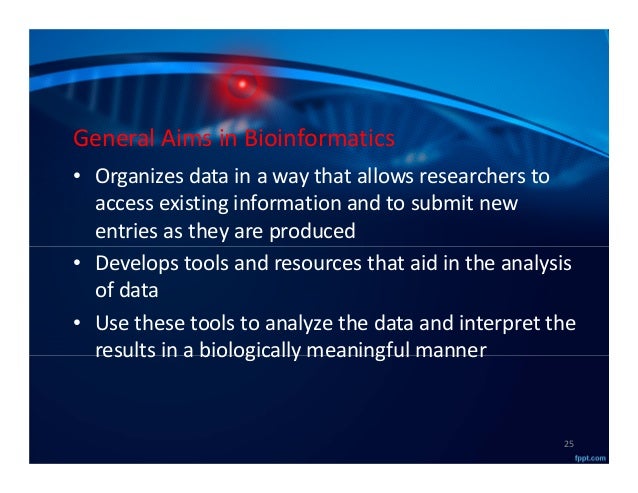 General Aims in Bioinformatics

• Organizes data in a way that allows researchers to access existing information and to submit new entries as they are produced

• Develops tools and resources that aid in the analysis of data

• Use these tools to analyze the data and interpret the results in a biologically meaningful manner

25

fppt.com